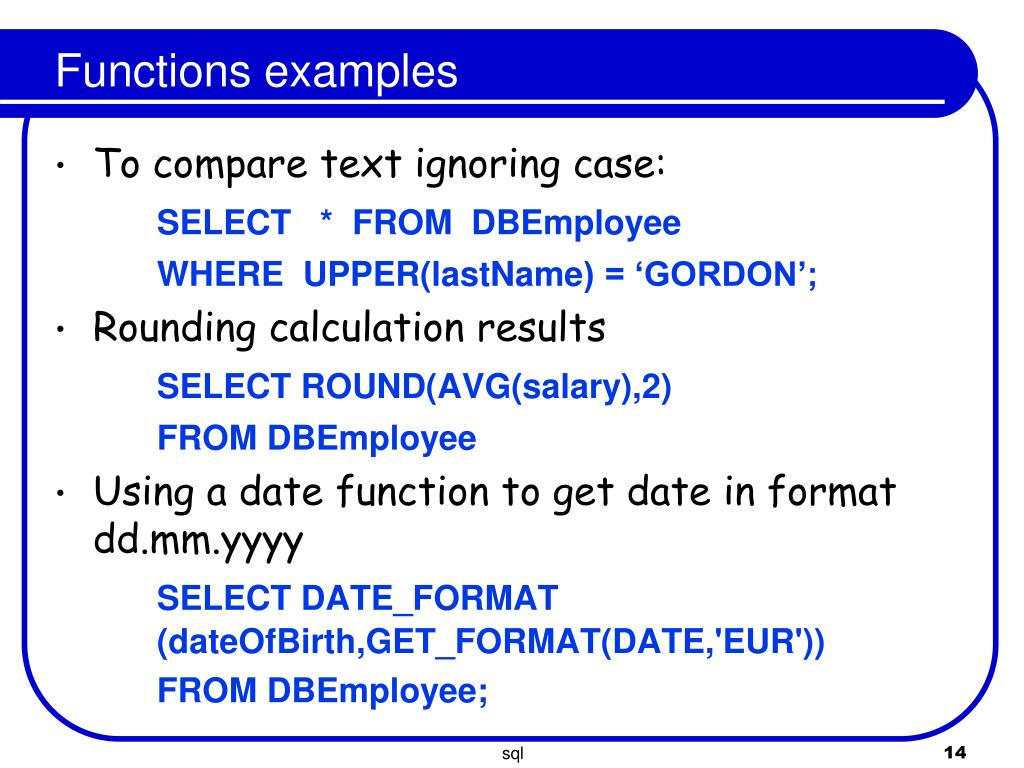 Functions examples

• To compare text ignoring case:

SELECT * FROM DBEmployee
WHERE UPPER(lastName) = ‘GORDON’;

• Rounding calculation results

SELECT ROUND(AVG(salary),2)
FROM DBEmployee

• Using a date function to get date in format dd.mm.yyyy

SELECT DATE_FORMAT (dateOfBirth,GET_FORMAT(DATE,'EUR'))
FROM DBEmployee;

sql

14